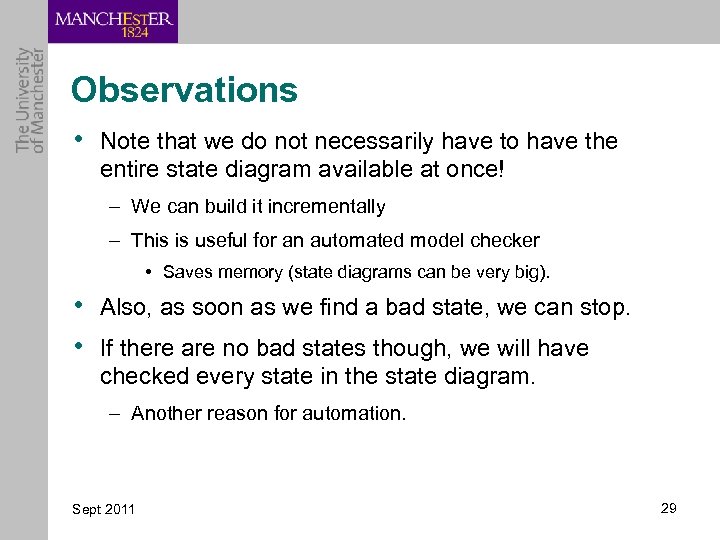 MANCHESTER
1824

The University
of Manchester

Observations

• Note that we do not necessarily have to have the entire state diagram available at once!

– We can build it incrementally

– This is useful for an automated model checker

• Saves memory (state diagrams can be very big).

• Also, as soon as we find a bad state, we can stop.

• If there are no bad states though, we will have checked every state in the state diagram.

– Another reason for automation.

Sept 2011

29